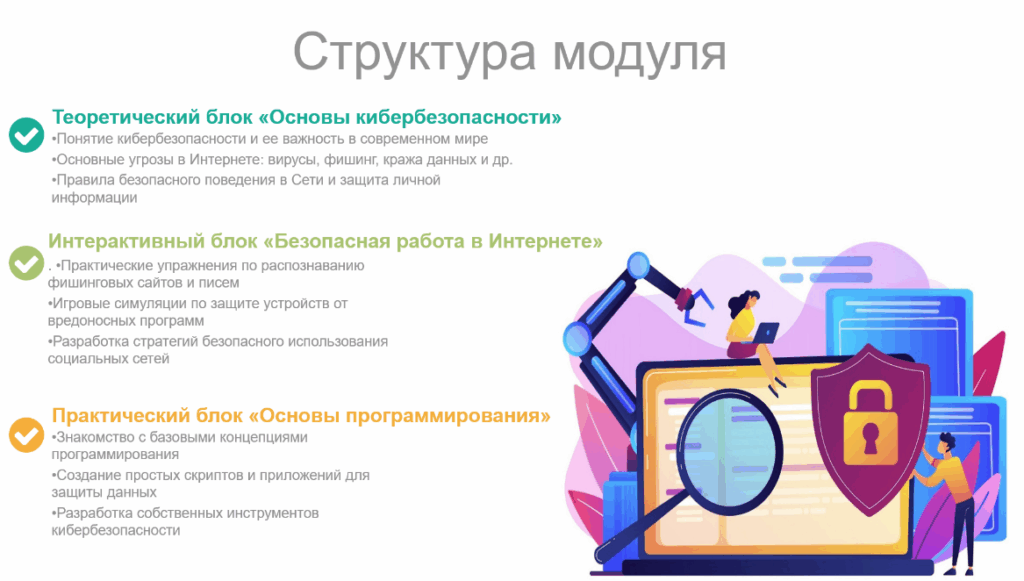 Структура модуля

Теоретический блок «Основы кибербезопасности»
•Понятие кибербезопасности и ее важность в современном мире
•Основные угрозы в Интернете: вирусы, фишинг, кража данных и др.
•Правила безопасного поведения в Сети и защита личной информации

Интерактивный блок «Безопасная работа в Интернете»
. •Практические упражнения по распознаванию фишинговых сайтов и писем
•Игровые симуляции по защите устройств от вредоносных программ
•Разработка стратегий безопасного использования социальных сетей

Практический блок «Основы программирования»
•Знакомство с базовыми концепциями программирования
•Создание простых скриптов и приложений для защиты данных
•Разработка собственных инструментов кибербезопасности